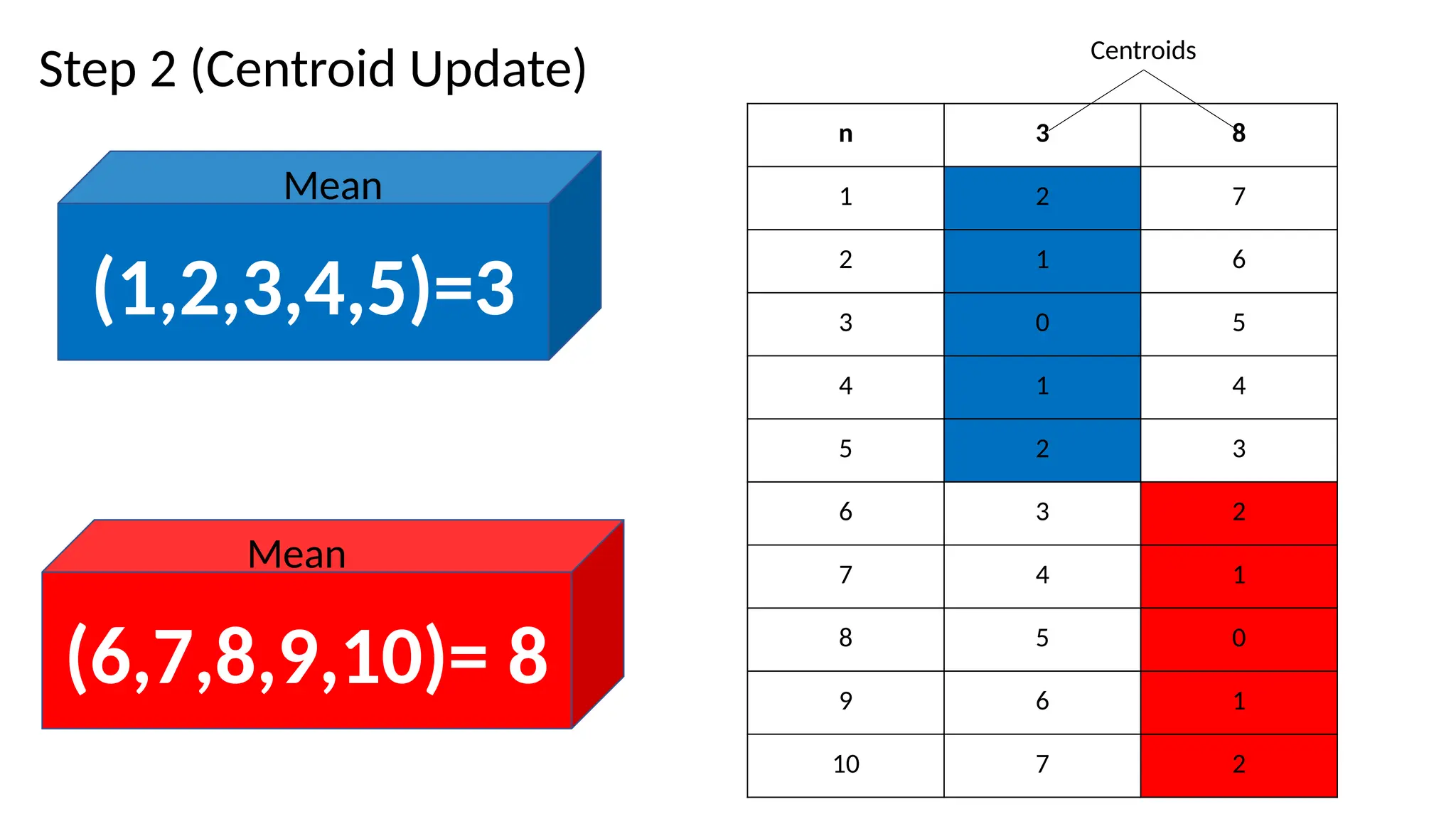 Step 2 (Centroid Update)

Mean

(1,2,3,4,5)=3

Mean

(6,7,8,9,10)= 8

Centroids

| n | 3 | 8 |
|---|---|---|
| 1 | 2 | 7 |
| 2 | 1 | 6 |
| 3 | 0 | 5 |
| 4 | 1 | 4 |
| 5 | 2 | 3 |
| 6 | 3 | 2 |
| 7 | 4 | 1 |
| 8 | 5 | 0 |
| 9 | 6 | 1 |
| 10 | 7 | 2 |